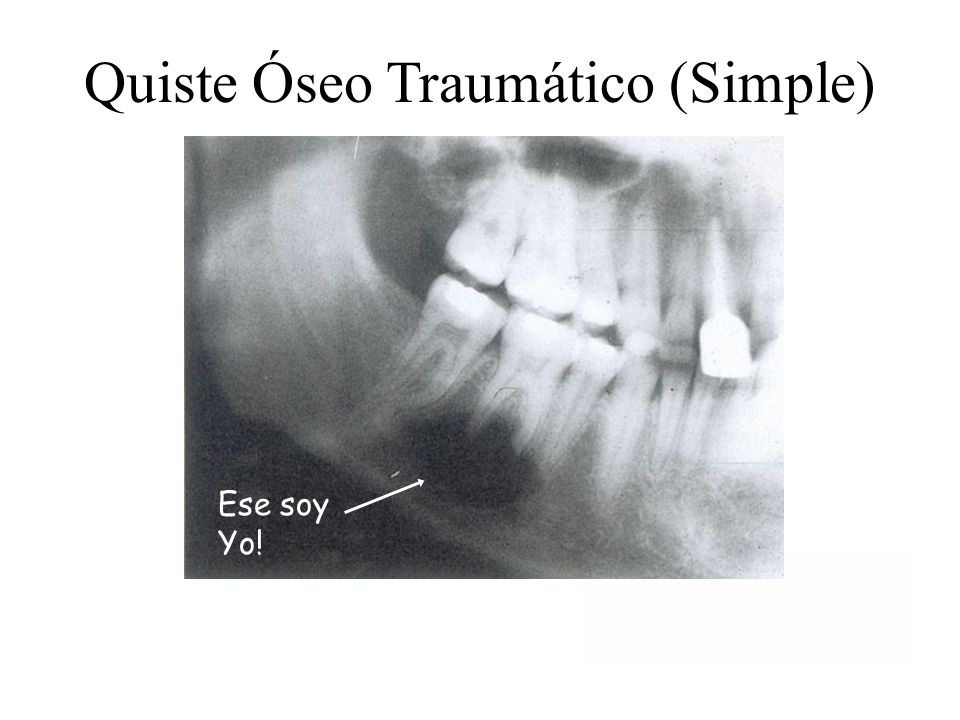 Quiste Óseo Traumático (Simple)

Ese soy Yo!